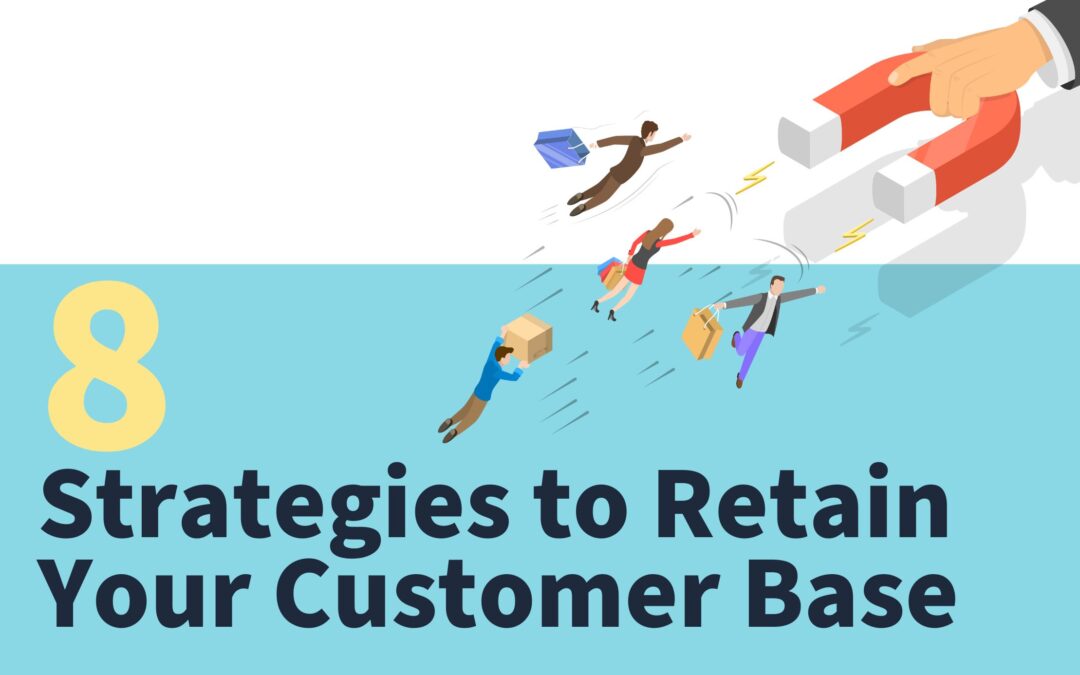 8

Strategies to Retain Your Customer Base